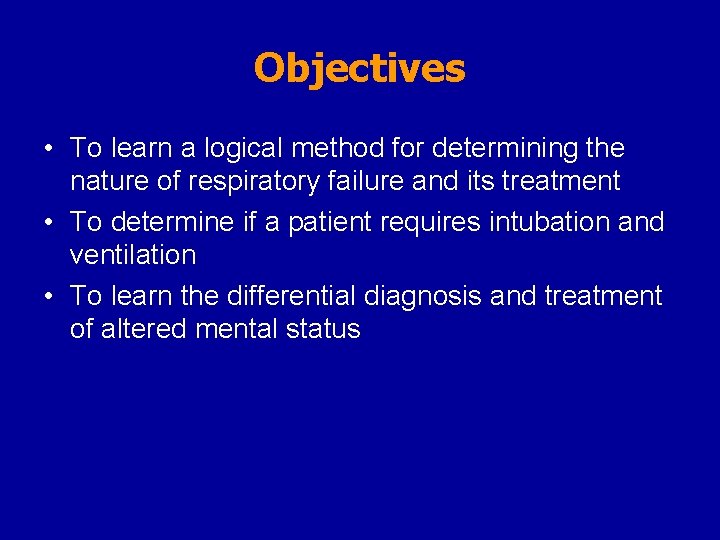 Objectives

• To learn a logical method for determining the nature of respiratory failure and its treatment
• To determine if a patient requires intubation and ventilation
• To learn the differential diagnosis and treatment of altered mental status